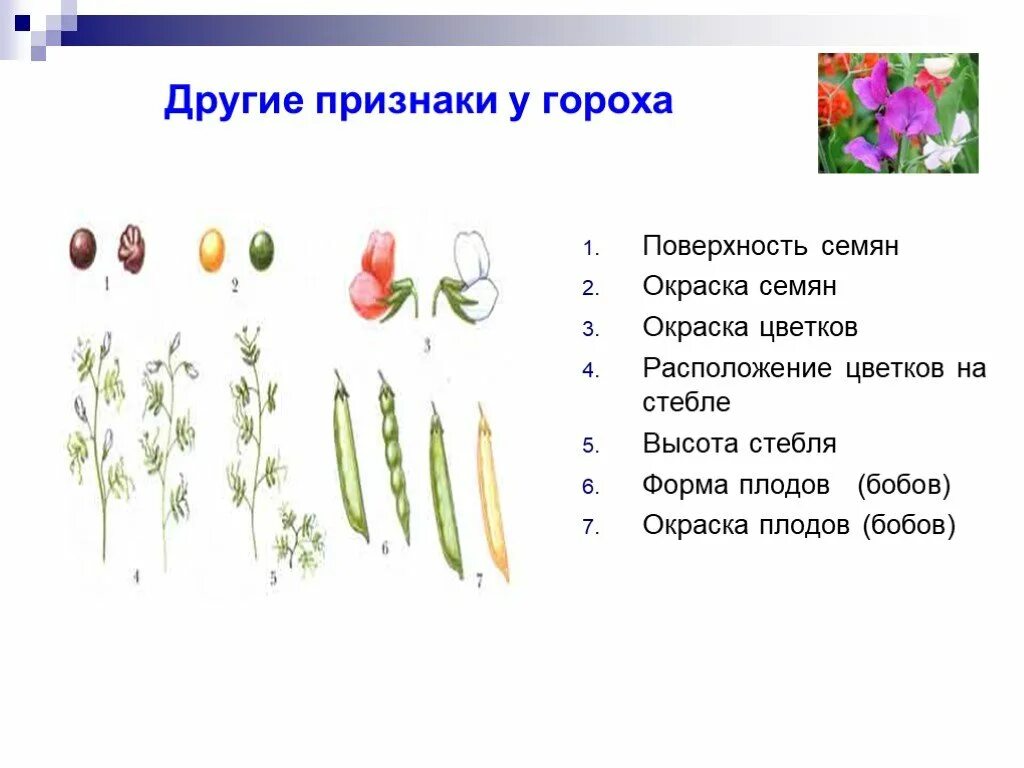 Другие признаки у гороха

1
2
3
4
5
6
7

1. Поверхность семян
2. Окраска семян
3. Окраска цветков
4. Расположение цветков на стебле
5. Высота стебля
6. Форма плодов (бобов)
7. Окраска плодов (бобов)